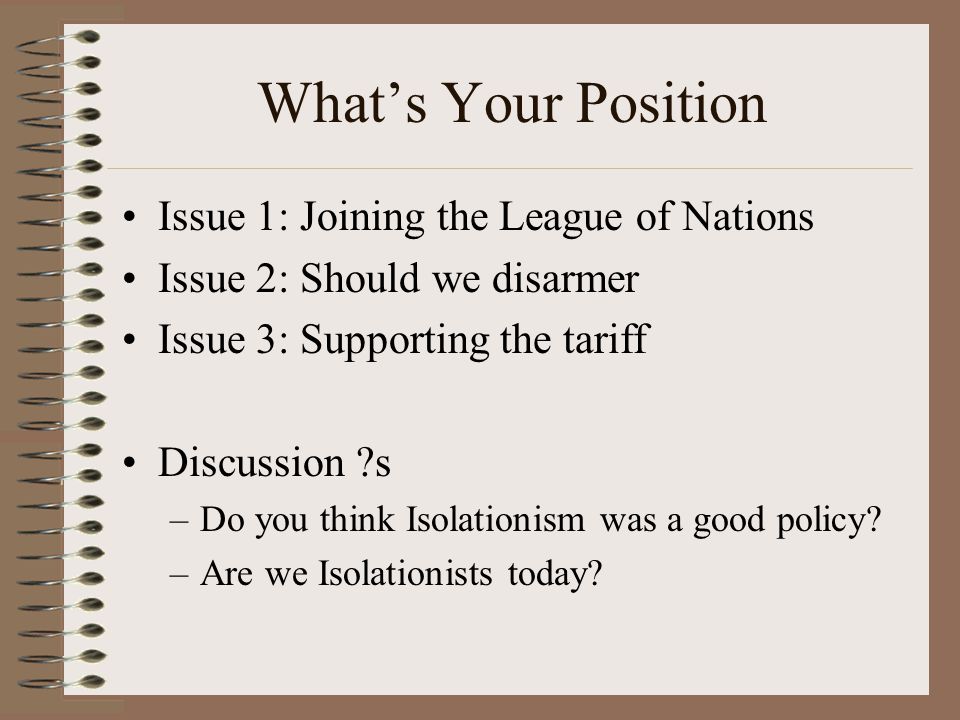 What’s Your Position

• Issue 1: Joining the League of Nations
• Issue 2: Should we disarmer
• Issue 3: Supporting the tariff

• Discussion ?s
– Do you think Isolationism was a good policy?
– Are we Isolationists today?